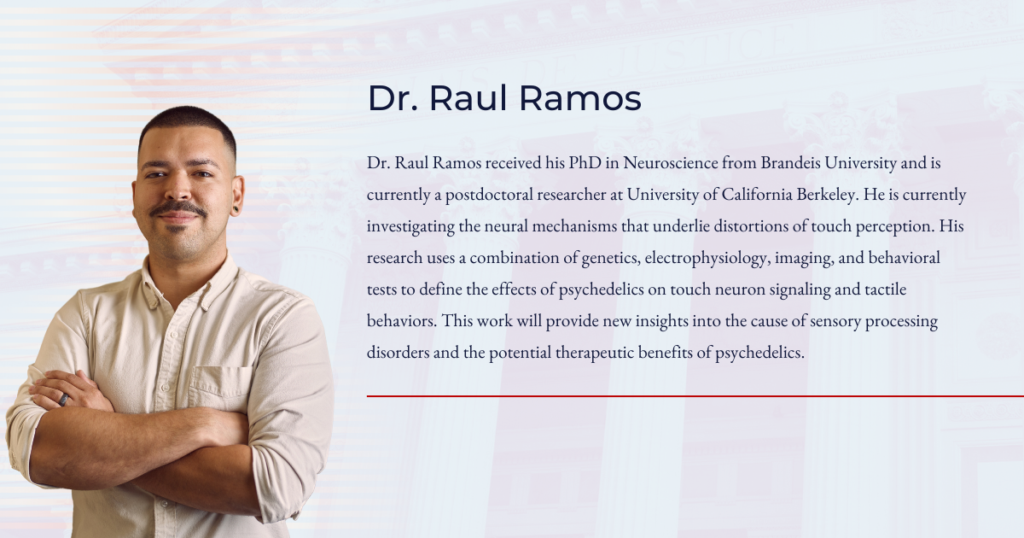 Dr. Raul Ramos

Dr. Raul Ramos received his PhD in Neuroscience from Brandeis University and is currently a postdoctoral researcher at University of California Berkeley. He is currently investigating the neural mechanisms that underlie distortions of touch perception. His research uses a combination of genetics, electrophysiology, imaging, and behavioral tests to define the effects of psychedelics on touch neuron signaling and tactile behaviors. This work will provide new insights into the cause of sensory processing disorders and the potential therapeutic benefits of psychedelics.